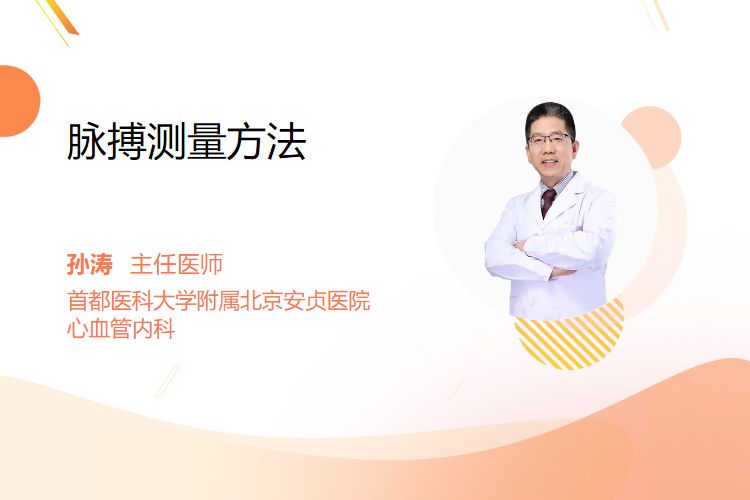 脉搏测量方法

孙涛 主任医师
首都医科大学附属北京安贞医院
心血管内科